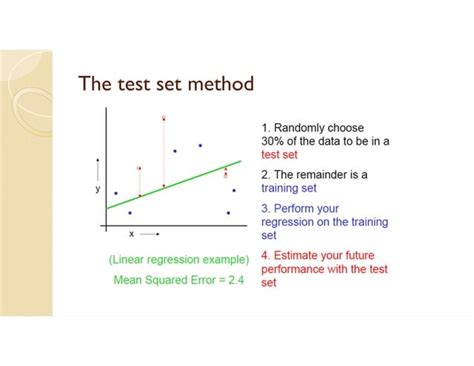 The test set method

y

x

(Linear regression example)

Mean Squared Error = 2.4

1. Randomly choose 30% of the data to be in a test set

2. The remainder is a training set

3. Perform your regression on the training set

4. Estimate your future performance with the test set